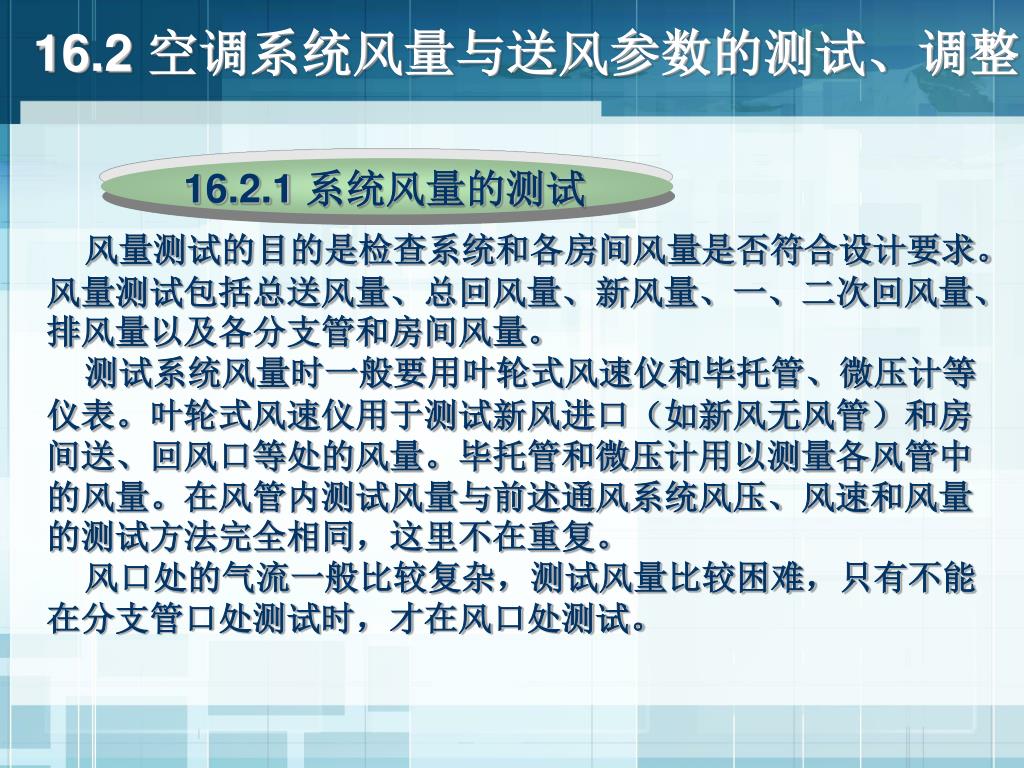 16.2 空调系统风量与送风参数的测试、调整

16.2.1 系统风量的测试

风量测试的目的是检查系统和各房间风量是否符合设计要求。风量测试包括总送风量、总回风量、新风量、一、二次回风量、排风量以及各分支管和房间风量。

测试系统风量时一般要用叶轮式风速仪和毕托管、微压计等仪表。叶轮式风速仪用于测试新风进口（如新风无风管）和房间送、回风口等处的风量。毕托管和微压计用以测量各风管中的风量。在风管内测试风量与前述通风系统风压、风速和风量的测试方法完全相同，这里不在重复。

风口处的气流一般比较复杂，测试风量比较困难，只有不能在分支管口处测试时，才在风口处测试。